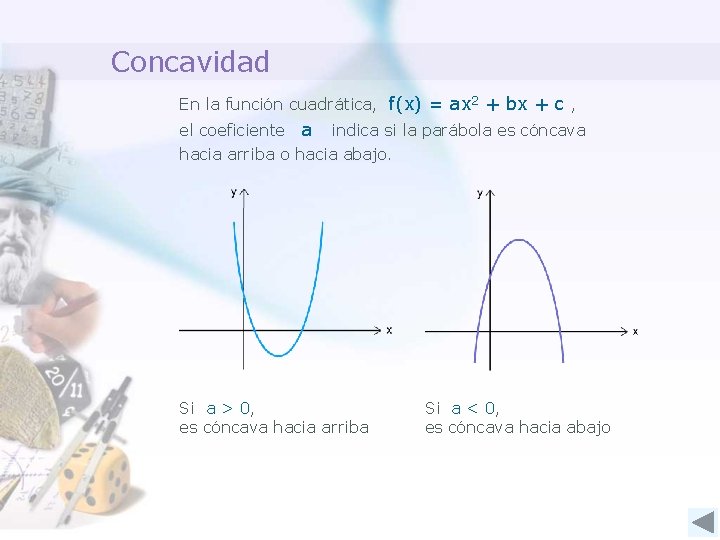 Concavidad

En la función cuadrática, $f(x) = ax^2 + bx + c$ , el coeficiente $a$ indica si la parábola es cóncava hacia arriba o hacia abajo.

y

x

y

x

Si $a > 0$,
es cóncava hacia arriba

Si $a < 0$,
es cóncava hacia abajo